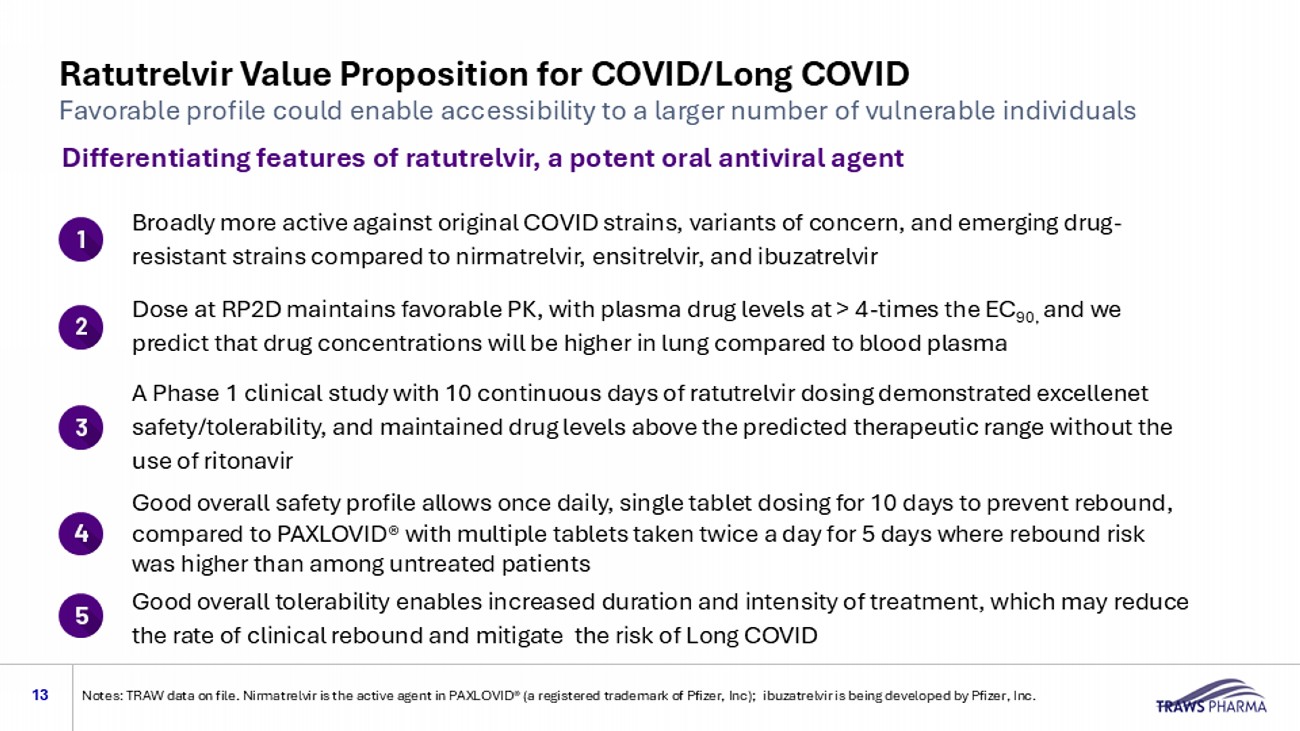 Ratutrelvir Value Proposition for COVID/Long COVID
Favorable profile could enable accessibility to a larger number of vulnerable individuals

Differentiating features of ratutrelvir, a potent oral antiviral agent

1
Broadly more active against original COVID strains, variants of concern, and emerging drug-resistant strains compared to nirmatrelvir, ensitrelvir, and ibuzatrelvir

2
Dose at RP2D maintains favorable PK, with plasma drug levels at > 4-times the $EC_{90,}$ and we predict that drug concentrations will be higher in lung compared to blood plasma

3
A Phase 1 clinical study with 10 continuous days of ratutrelvir dosing demonstrated excellenet safety/tolerability, and maintained drug levels above the predicted therapeutic range without the use of ritonavir

4
Good overall safety profile allows once daily, single tablet dosing for 10 days to prevent rebound, compared to PAXLOVID® with multiple tablets taken twice a day for 5 days where rebound risk was higher than among untreated patients

5
Good overall tolerability enables increased duration and intensity of treatment, which may reduce the rate of clinical rebound and mitigate the risk of Long COVID

13
Notes: TRAW data on file. Nirmatrelvir is the active agent in PAXLOVID® (a registered trademark of Pfizer, Inc); ibuzatrelvir is being developed by Pfizer, Inc.

TRAWS PHARMA